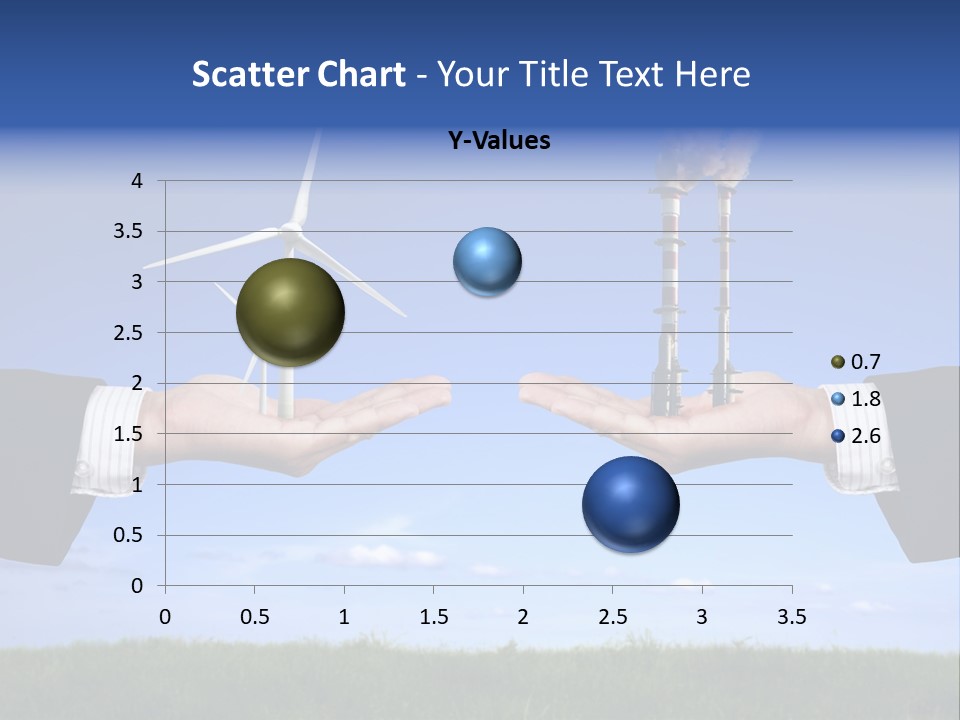 Scatter Chart - Your Title Text Here

Y-Values

4
3.5
3
2.5
2
1.5
1
0.5
0

0 0.5 1 1.5 2 2.5 3 3.5

0.7
1.8
2.6